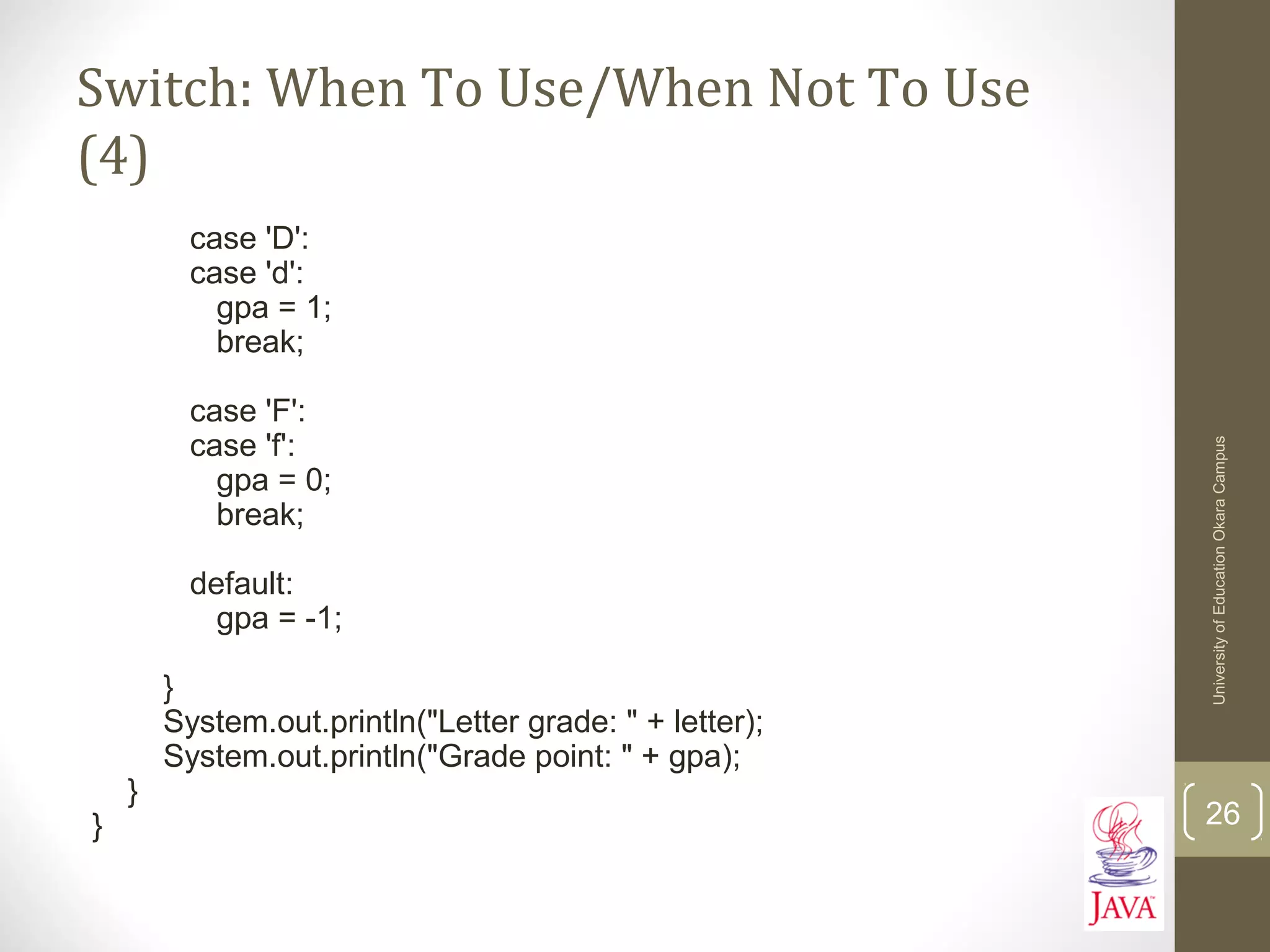 Switch: When To Use/When Not To Use (4)

case 'D':
case 'd':
   gpa = 1;
   break;

case 'F':
case 'f':
   gpa = 0;
   break;

default:
   gpa = -1;

}
System.out.println("Letter grade: " + letter);
System.out.println("Grade point: " + gpa);
}
}

University of Education Okara Campus

26

JAVA